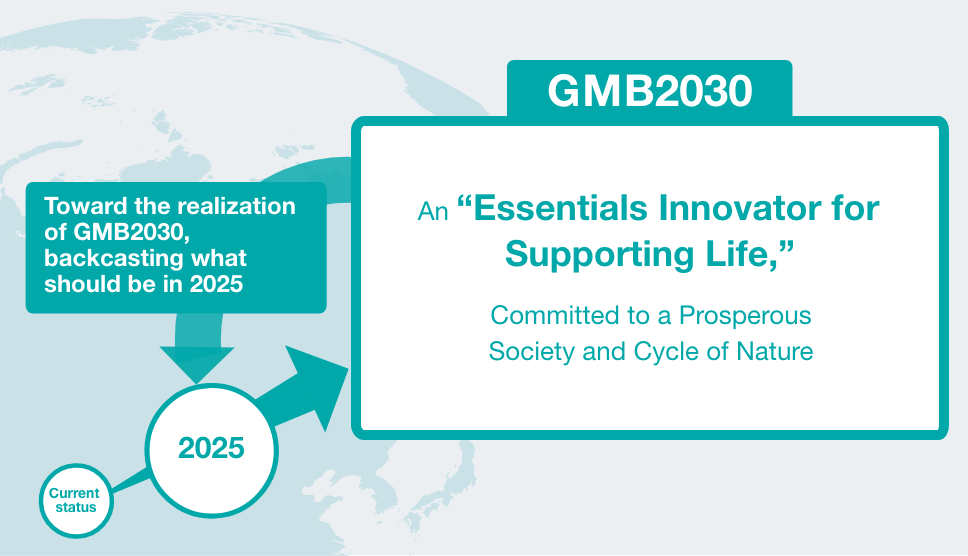 GMB2030

An “Essentials Innovator for Supporting Life,”

Committed to a Prosperous Society and Cycle of Nature

Toward the realization of GMB2030, backcasting what should be in 2025

2025

Current status